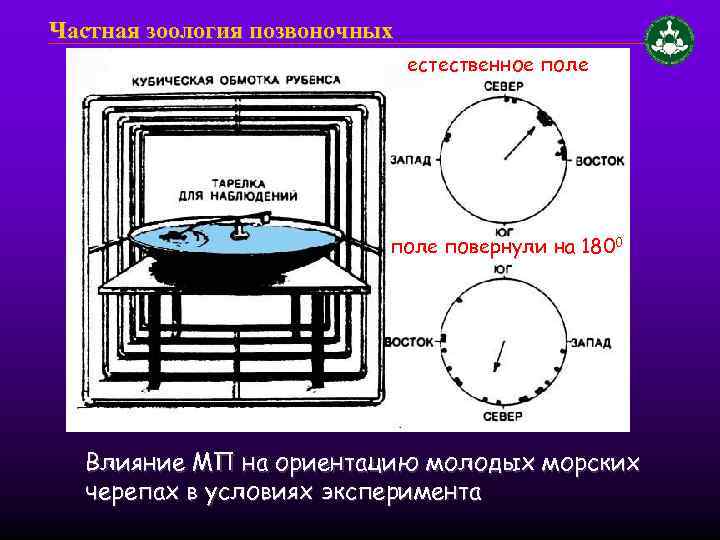 Частная зоология позвоночных

КУБИЧЕСКАЯ ОБМОТКА РУБЕНСА

ТАРЕЛКА ДЛЯ НАБЛЮДЕНИЙ

естественное поле

СЕВЕР

ЗАПАД

ВОСТОК

ЮГ

поле повернули на $180^0$

ЮГ

ВОСТОК

ЗАПАД

СЕВЕР

Влияние МП на ориентацию молодых морских черепах в условиях эксперимента